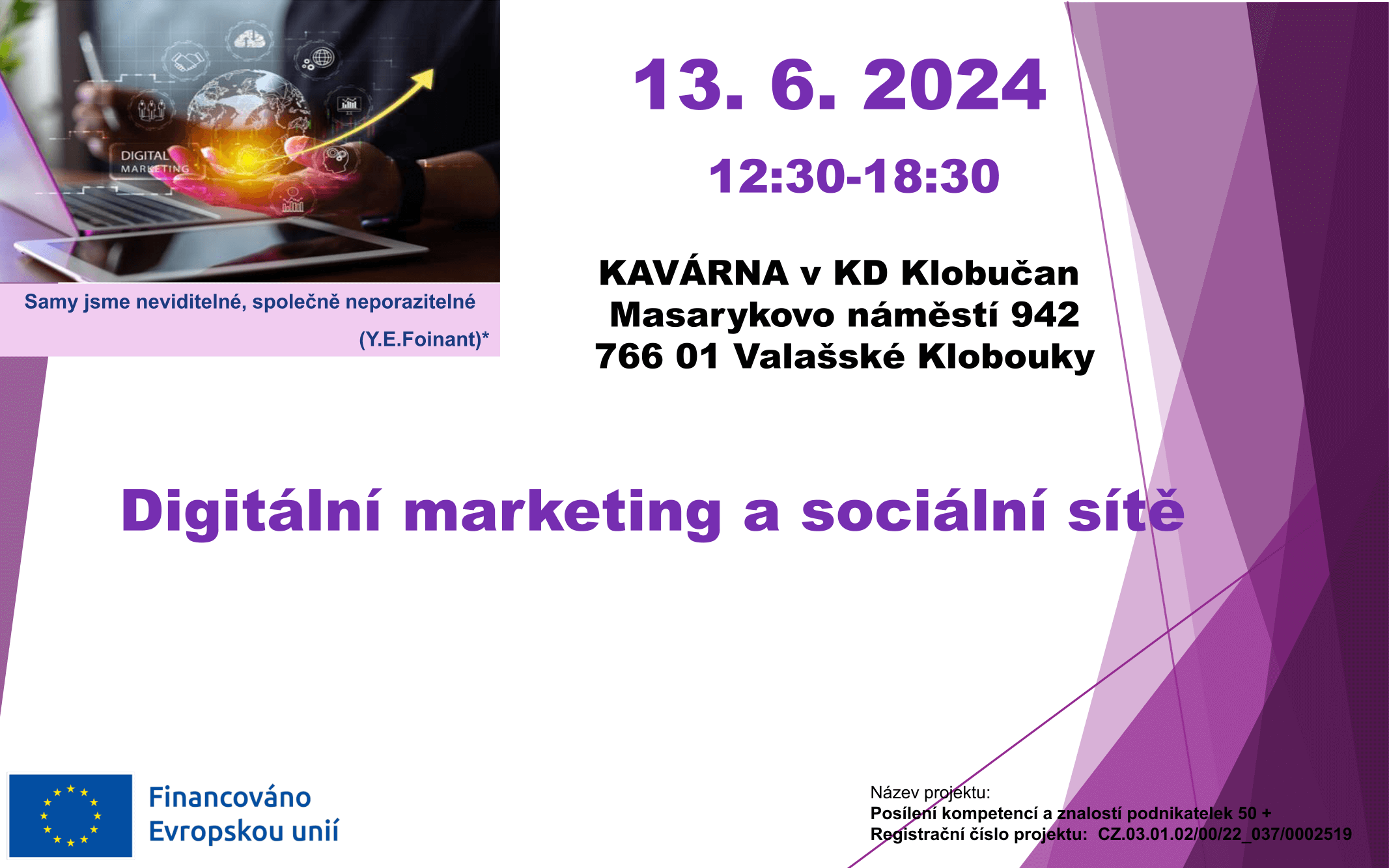 DIGITAL MARKETING

Samy jsme neviditelné, společně neporazitelné (Y.E.Foinant)*

13. 6. 2024

12:30-18:30

KAVÁRNA v KD Klobučan
Masarykovo náměstí 942
766 01 Valašské Klobouky

Digitální marketing a sociální sítě

Financováno Evropskou unií

Název projektu:
Posílení kompetencí a znalostí podnikatelek 50 +
Registrační číslo projektu: CZ.03.01.02/00/22_037/0002519